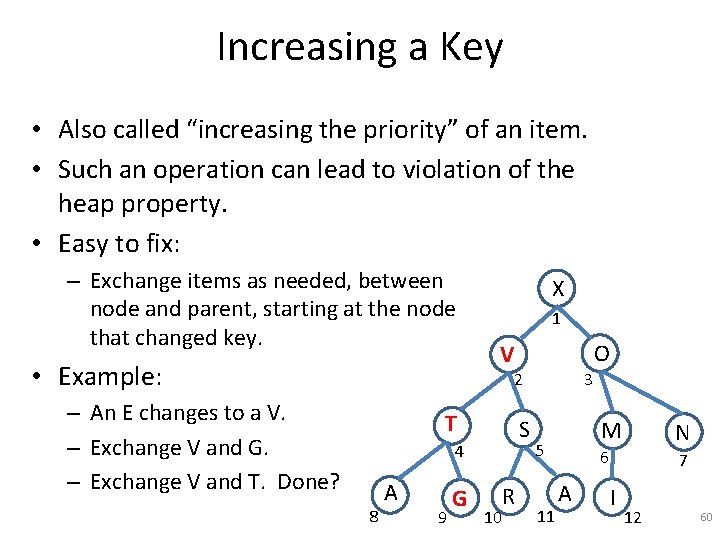 Increasing a Key

• Also called "increasing the priority" of an item.
• Such an operation can lead to violation of the heap property.
• Easy to fix:
– Exchange items as needed, between node and parent, starting at the node that changed key.
• Example:
– An E changes to a V.
– Exchange V and G.
– Exchange V and T. Done?

X
1
V
2
O
3
T
4
S
5
M
6
N
7
A
8
G
9
R
10
A
11
I
12

60